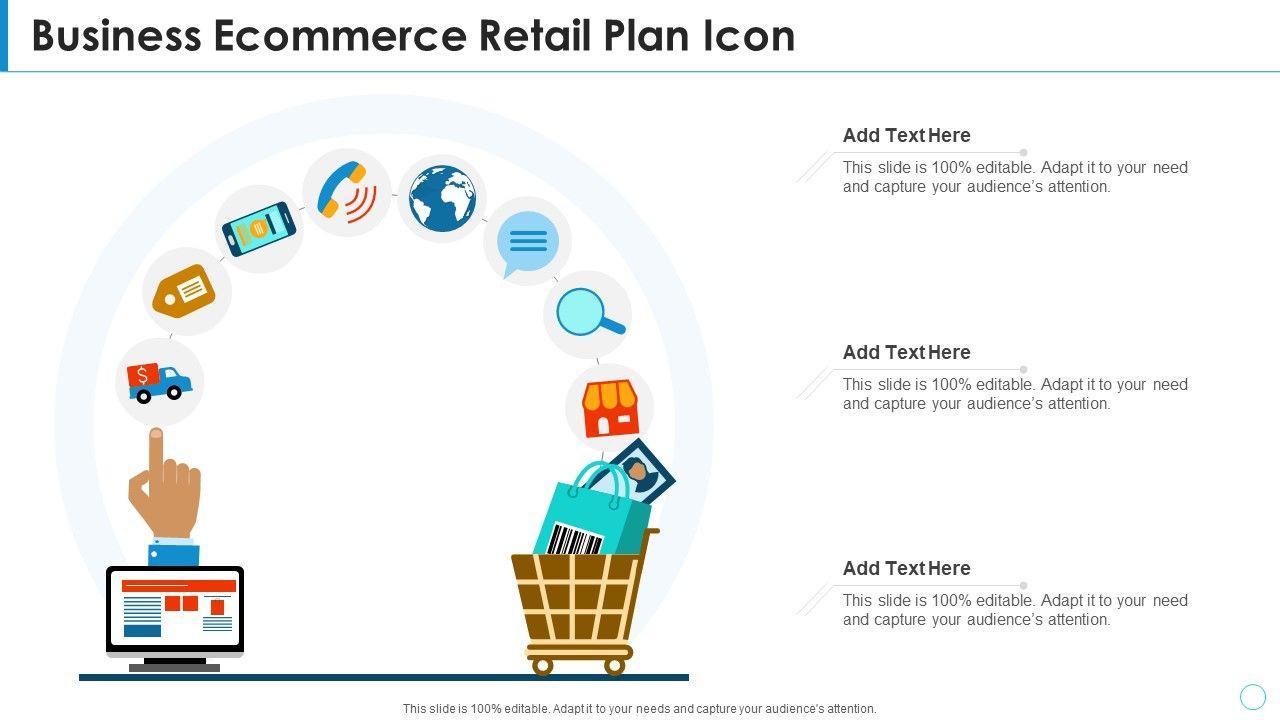 Business Ecommerce Retail Plan Icon

$

Add Text Here

This slide is 100% editable. Adapt it to your need and capture your audience's attention.

Add Text Here

This slide is 100% editable. Adapt it to your need and capture your audience's attention.

Add Text Here

This slide is 100% editable. Adapt it to your need and capture your audience's attention.

This slide is 100% editable. Adapt it to your needs and capture your audience's attention.